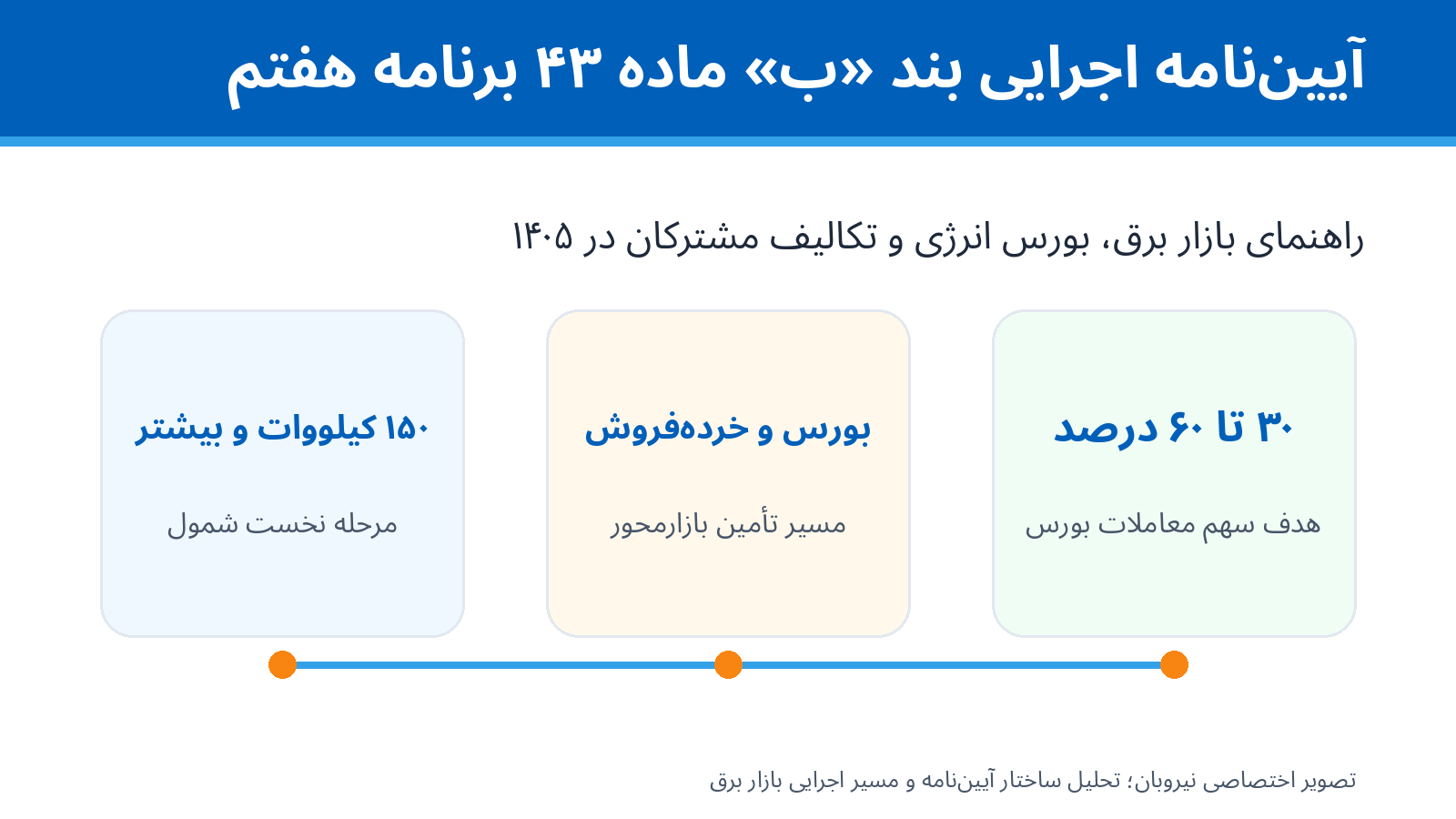 آیین‌نامه اجرایی بند «ب» ماده ۴۳ برنامه هفتم

راهنمای بازار برق، بورس انرژی و تکالیف مشترکان در ۱۴۰۵

۳۰ تا ۶۰ درصد

هدف سهم معاملات بورس

بورس و خرده‌فروش

مسیر تأمین بازارمحور

۱۵۰ کیلووات و بیشتر

مرحله نخست شمول

تصویر اختصاصی نیروبان؛ تحلیل ساختار آیین‌نامه و مسیر اجرایی بازار برق